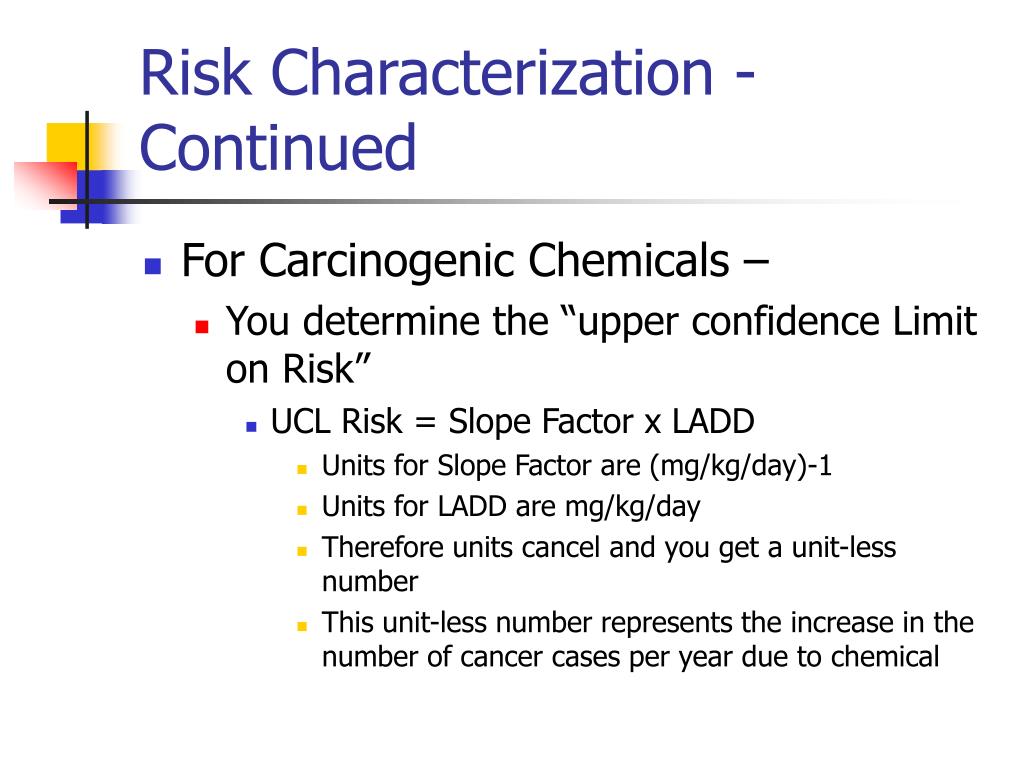 Risk Characterization - Continued

For Carcinogenic Chemicals –

You determine the “upper confidence Limit on Risk”

UCL Risk = Slope Factor x LADD

Units for Slope Factor are (mg/kg/day)-1

Units for LADD are mg/kg/day

Therefore units cancel and you get a unit-less number

This unit-less number represents the increase in the number of cancer cases per year due to chemical